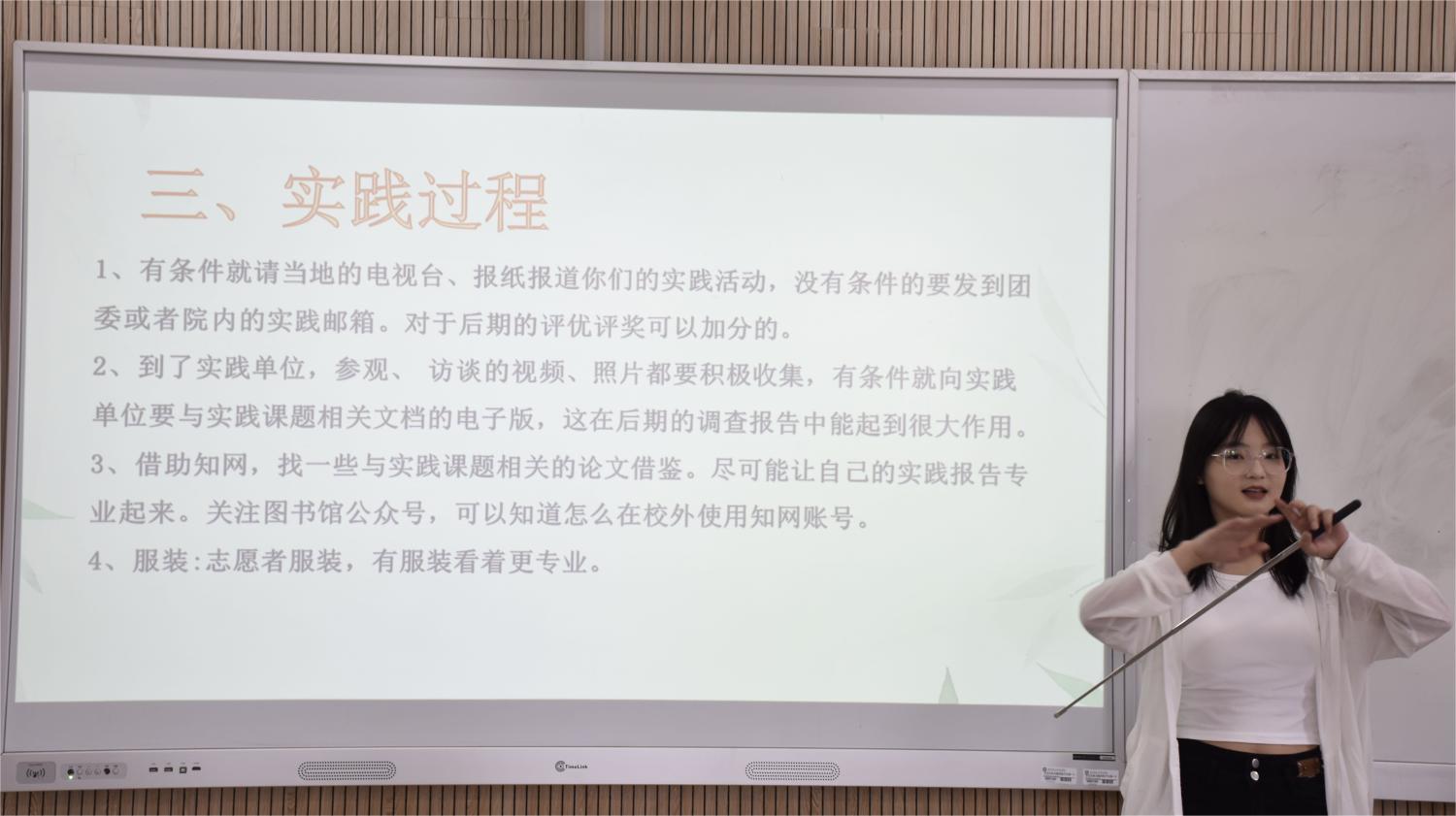 三、实践过程

1、有条件就请当地的电视台、报纸报道你们的实践活动，没有条件的要发到团委或者院内的实践邮箱。对于后期的评优评奖可以加分的。

2、到了实践单位，参观、 访谈的视频、照片都要积极收集，有条件就向实践单位要与实践课题相关文档的电子版，这在后期的调查报告中能起到很大作用。

3、借助知网，找一些与实践课题相关的论文借鉴。尽可能让自己的实践报告专业起来。关注图书馆公众号，可以知道怎么在校外使用知网账号。

4、服装:志愿者服装，有服装看着更专业。

TimeLink